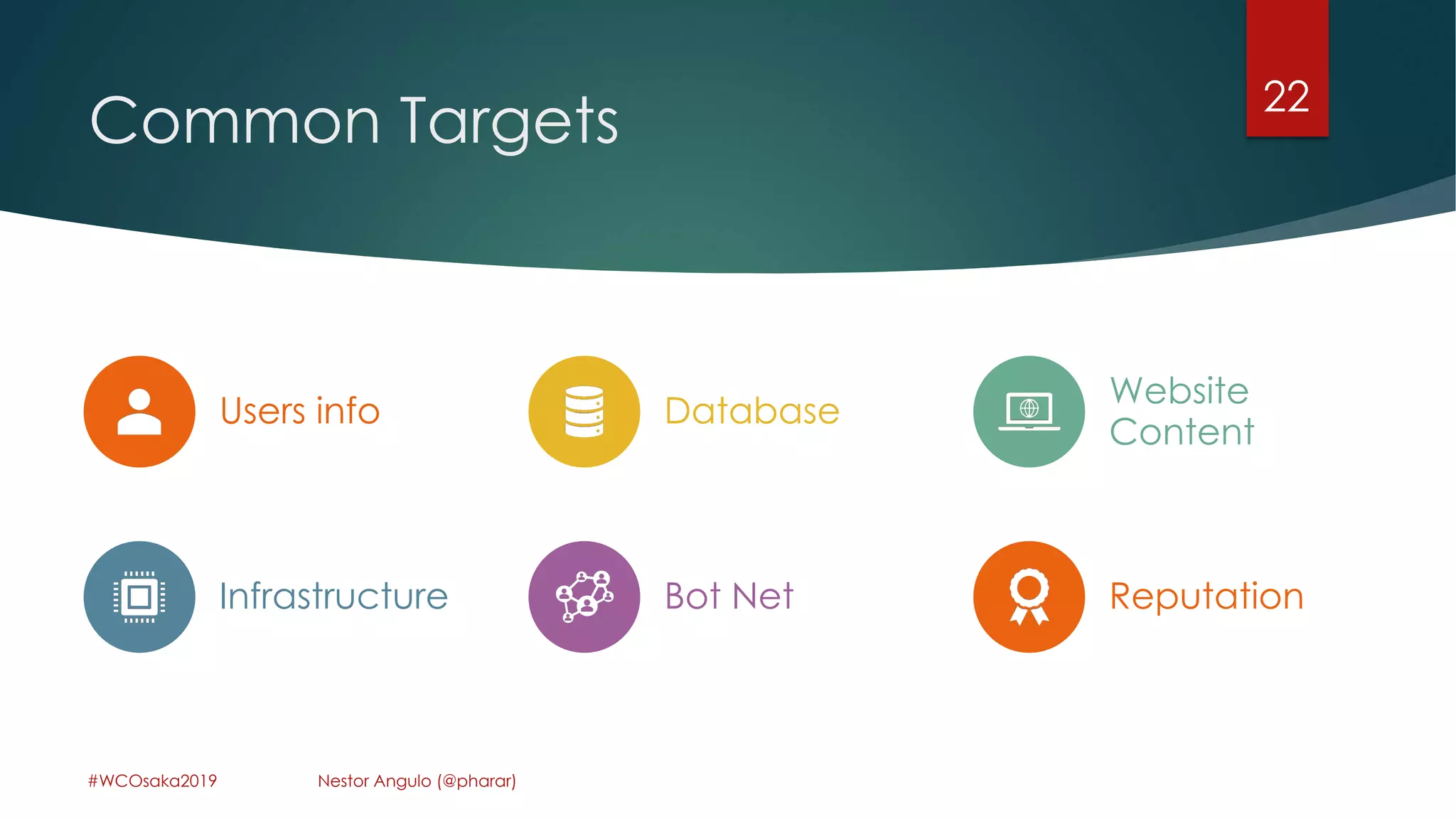 Common Targets

22

Users info

Database

Website Content

Infrastructure

Bot Net

Reputation

#WCOsaka2019

Nestor Angulo (@pharar)